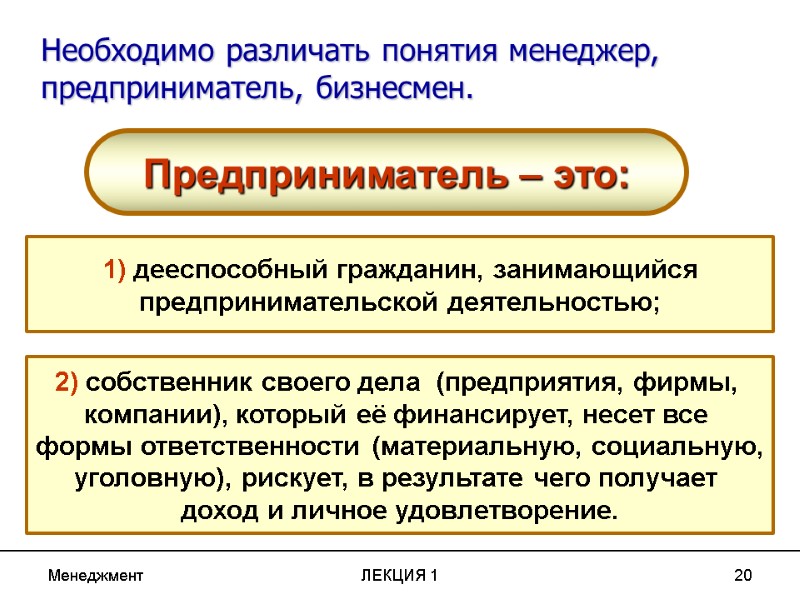 Необходимо различать понятия менеджер, предприниматель, бизнесмен.

Предприниматель – это:

1) дееспособный гражданин, занимающийся предпринимательской деятельностью;

2) собственник своего дела (предприятия, фирмы, компании), который её финансирует, несет все формы ответственности (материальную, социальную, уголовную), рискует, в результате чего получает доход и личное удовлетворение.

Менеджмент

ЛЕКЦИЯ 1

20